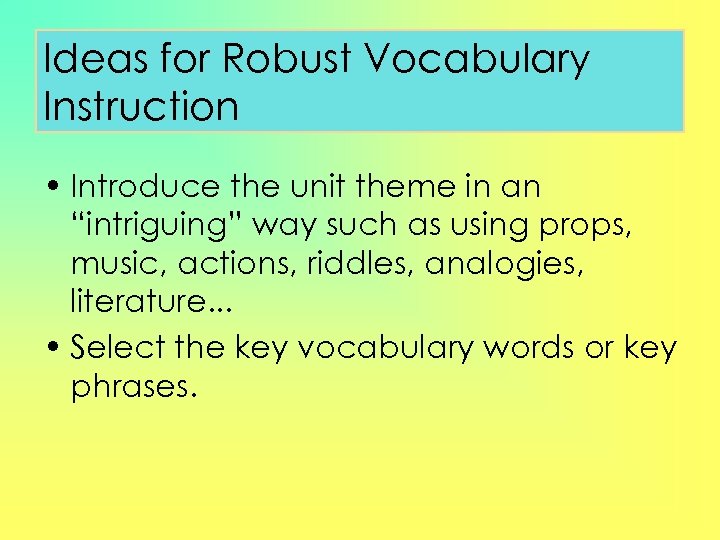 Ideas for Robust Vocabulary Instruction

• Introduce the unit theme in an “intriguing” way such as using props, music, actions, riddles, analogies, literature...

• Select the key vocabulary words or key phrases.